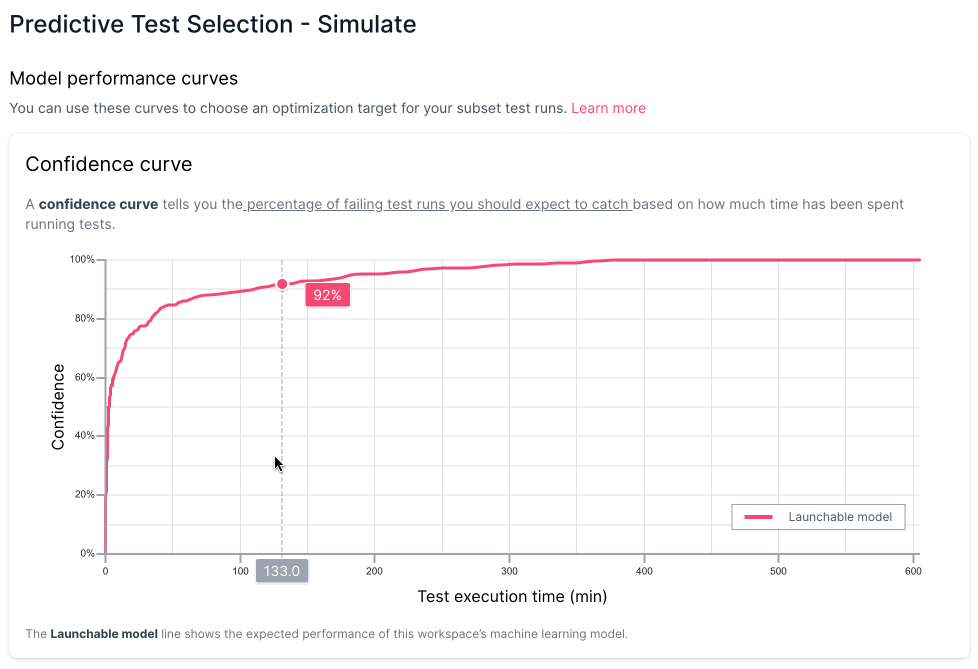 Predictive Test Selection - Simulate

Model performance curves

You can use these curves to choose an optimization target for your subset test runs. Learn more

Confidence curve

A **confidence curve** tells you the percentage of failing test runs you should expect to catch based on how much time has been spent running tests.

100%
80%
60%
40%
20%
0%
Confidence

92%

Launchable model

0
100
133.0
200
300
400
500
600
Test execution time (min)

The **Launchable model** line shows the expected performance of this workspace's machine learning model.